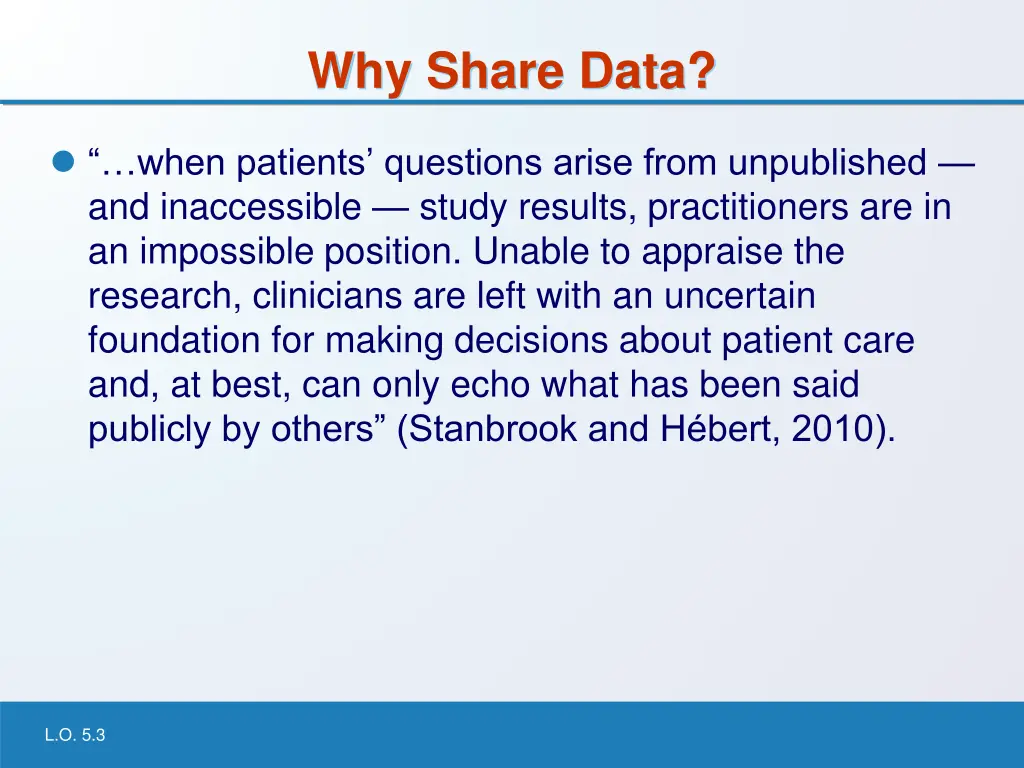 Why Share Data?

“…when patients’ questions arise from unpublished — and inaccessible — study results, practitioners are in an impossible position. Unable to appraise the research, clinicians are left with an uncertain foundation for making decisions about patient care and, at best, can only echo what has been said publicly by others” (Stanbrook and Hébert, 2010).

L.O. 5.3